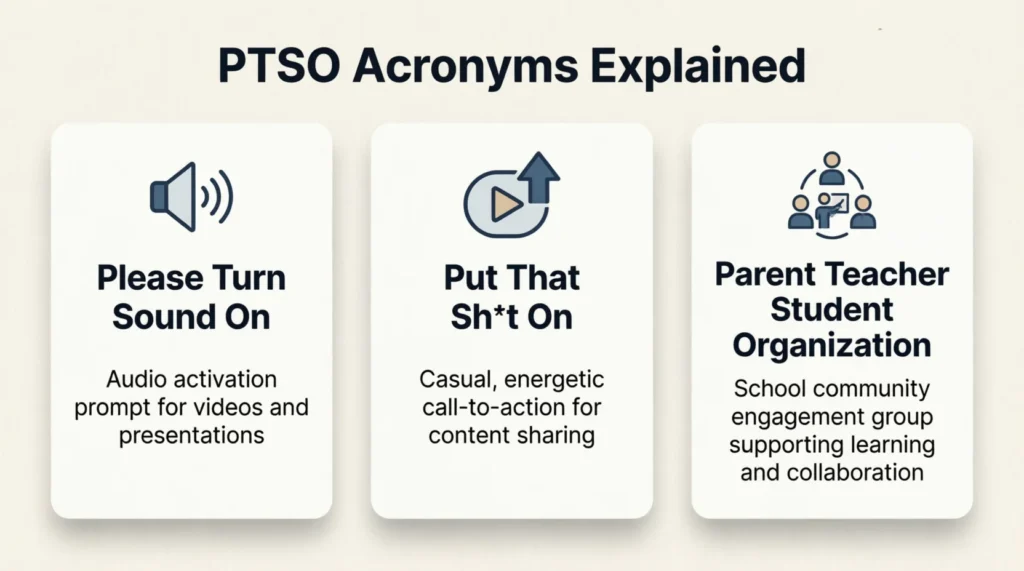 PTSO Acronyms Explained

Please Turn Sound On

Audio activation prompt for videos and presentations

Put That Sh*t On

Casual, energetic call-to-action for content sharing

Parent Teacher Student Organization

School community engagement group supporting learning and collaboration